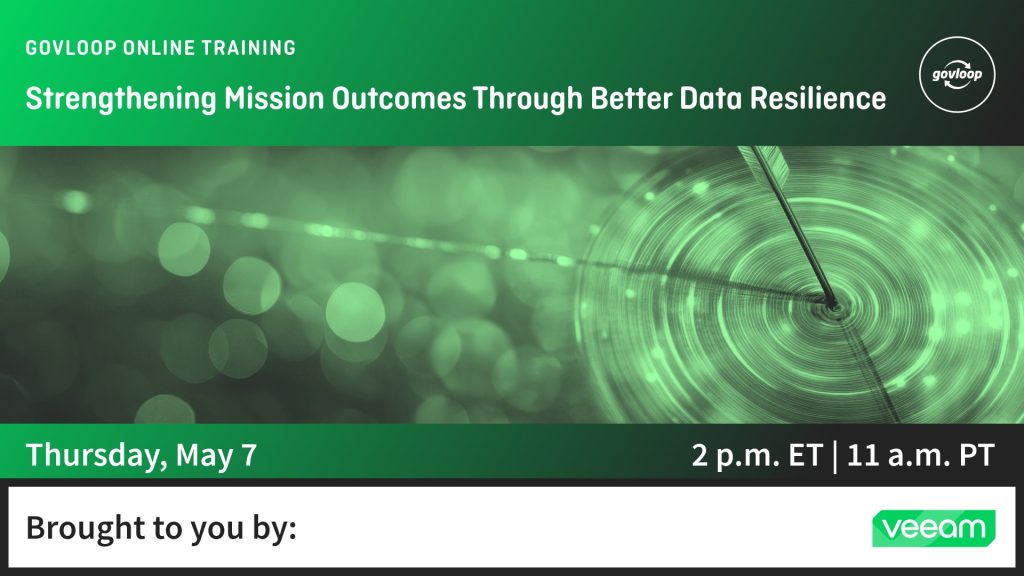 GOVLOOP ONLINE TRAINING

Strengthening Mission Outcomes Through Better Data Resilience

govloop

Thursday, May 7

2 p.m. ET | 11 a.m. PT

Brought to you by:

veeam